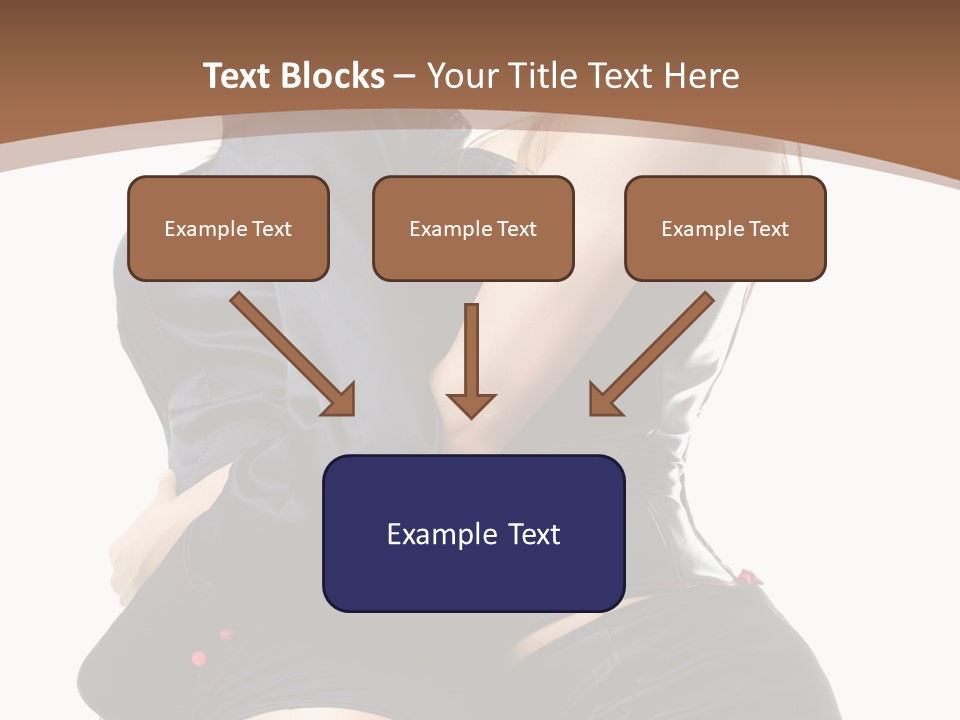 Text Blocks – Your Title Text Here

Example Text

Example Text

Example Text

Example Text